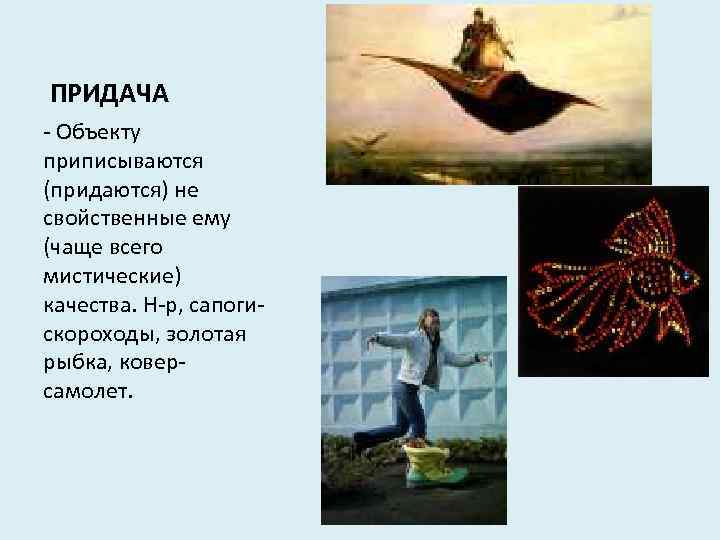 ПРИДАЧА

- Объекту приписываются (придаются) не свойственные ему (чаще всего мистические) качества. Н-р, сапоги-скороходы, золотая рыбка, ковер-самолет.